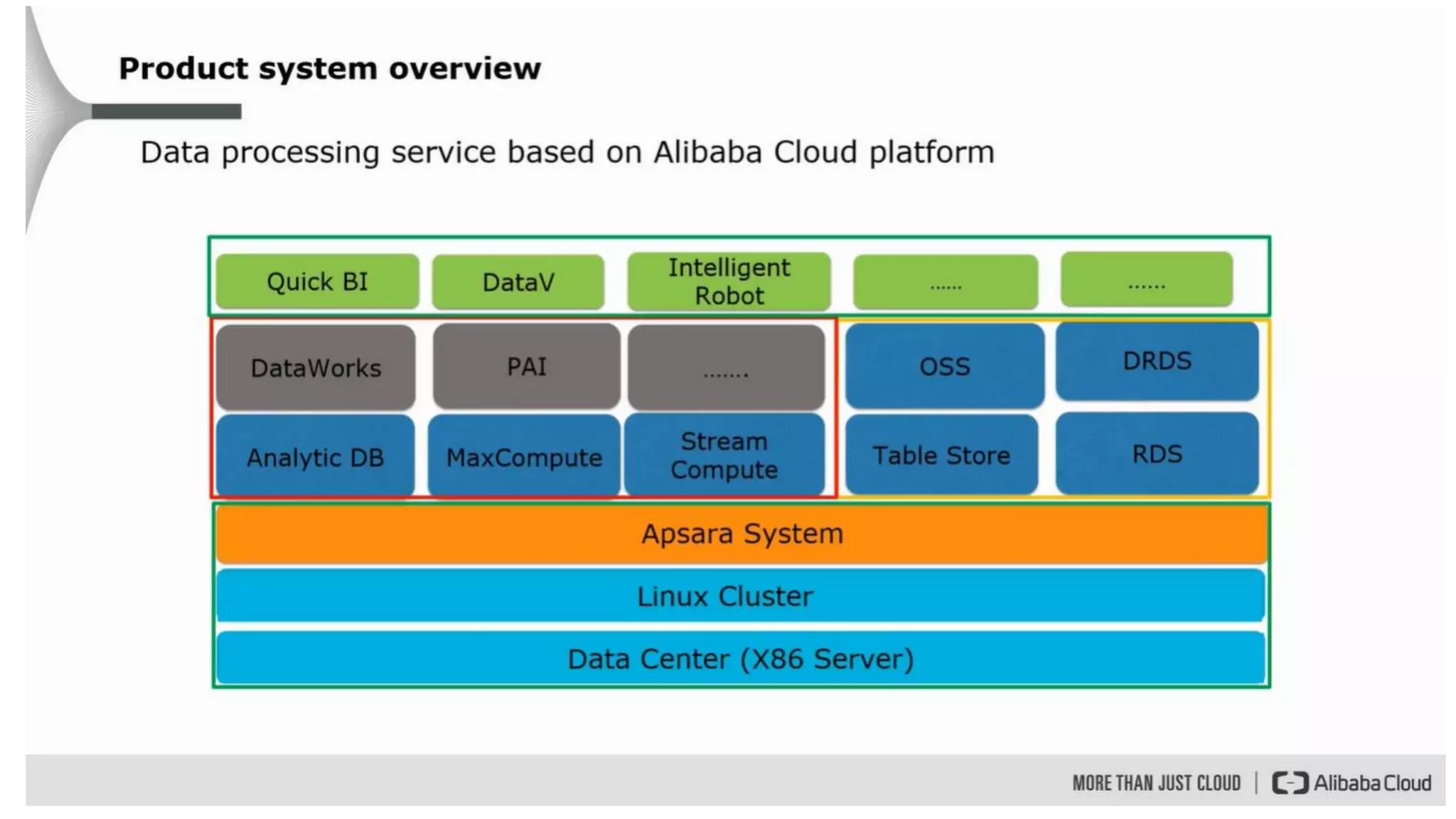 Product system overview

Data processing service based on Alibaba Cloud platform

Quick BI
DataV
Intelligent Robot
......
......

DataWorks
PAI
.......
OSS
DRDS

Analytic DB
MaxCompute
Stream Compute
Table Store
RDS

Apsara System

Linux Cluster

Data Center (X86 Server)

MORE THAN JUST CLOUD | Alibaba Cloud